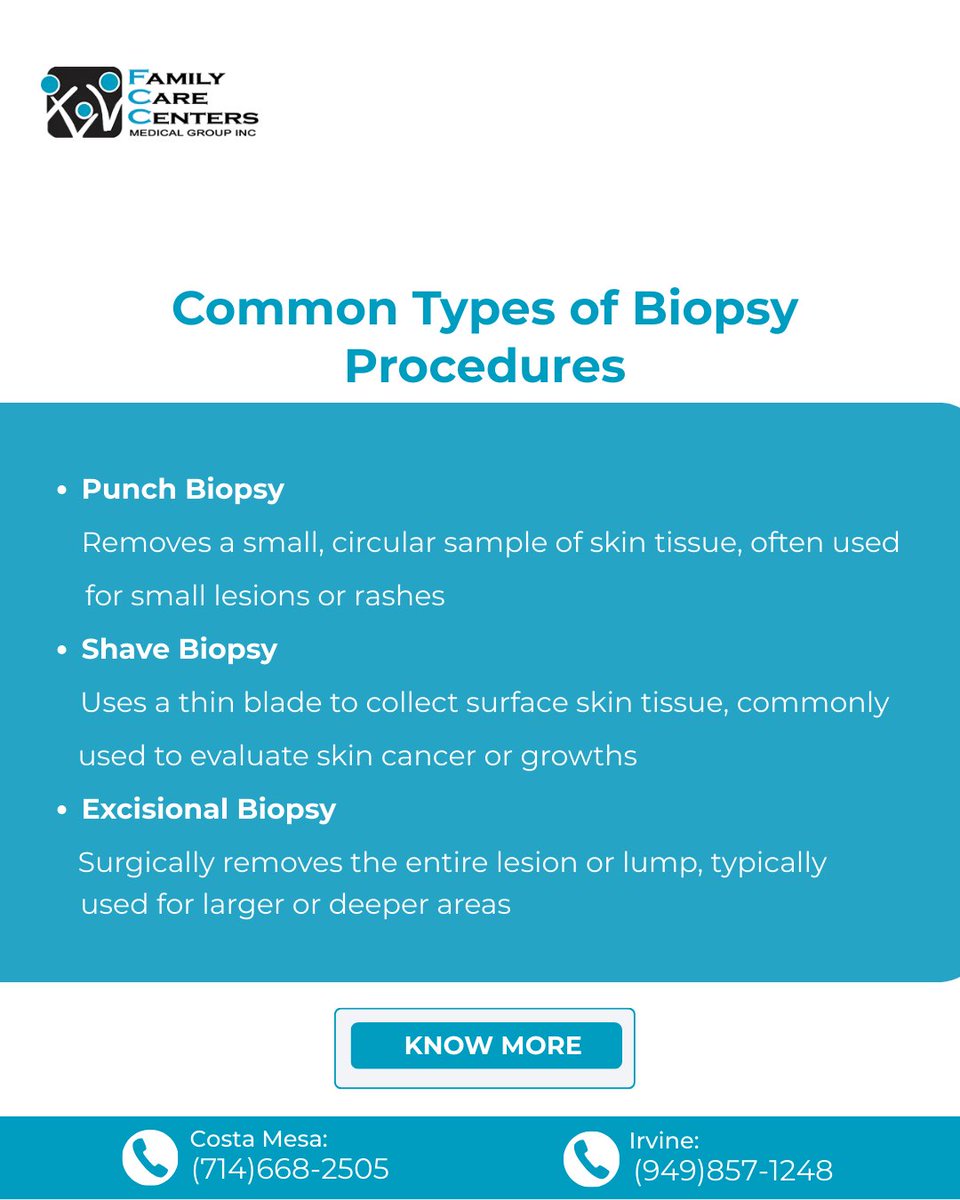 FAMILY
CARE
CENTERS
MEDICAL GROUP INC

Common Types of Biopsy Procedures

• Punch Biopsy
Removes a small, circular sample of skin tissue, often used for small lesions or rashes

• Shave Biopsy
Uses a thin blade to collect surface skin tissue, commonly used to evaluate skin cancer or growths

• Excisional Biopsy
Surgically removes the entire lesion or lump, typically used for larger or deeper areas

KNOW MORE

Costa Mesa:
(714)668-2505

Irvine:
(949)857-1248